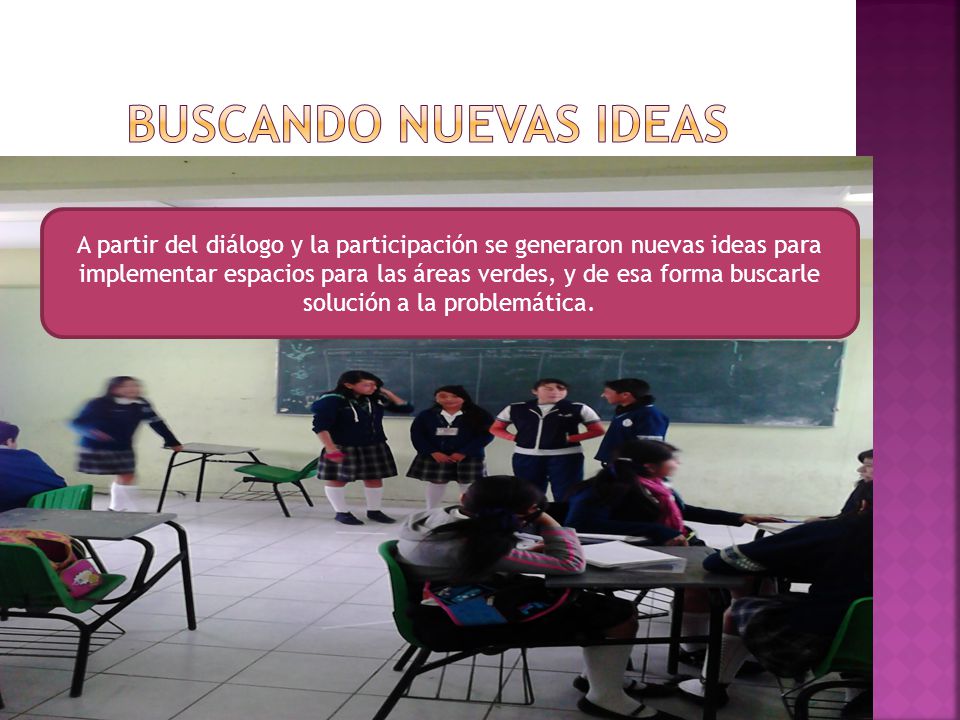 BUSCANDO NUEVAS IDEAS

A partir del diálogo y la participación se generaron nuevas ideas para implementar espacios para las áreas verdes, y de esa forma buscarle solución a la problemática.